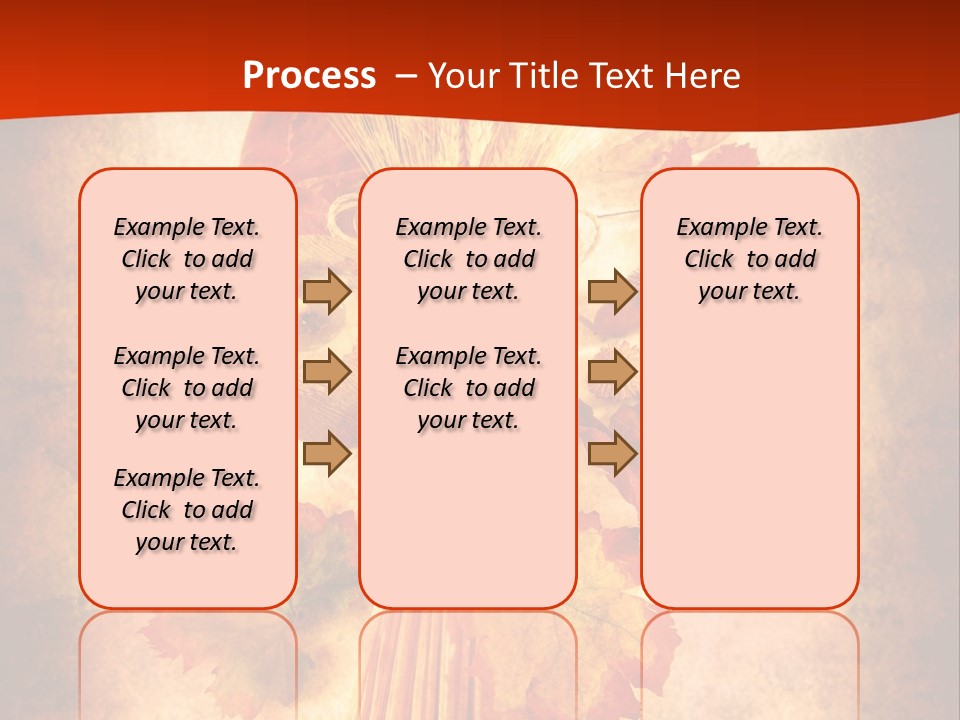 Process – Your Title Text Here

Example Text. Click to add your text.

Example Text. Click to add your text.

Example Text. Click to add your text.

Example Text. Click to add your text.

Example Text. Click to add your text.

Example Text. Click to add your text.